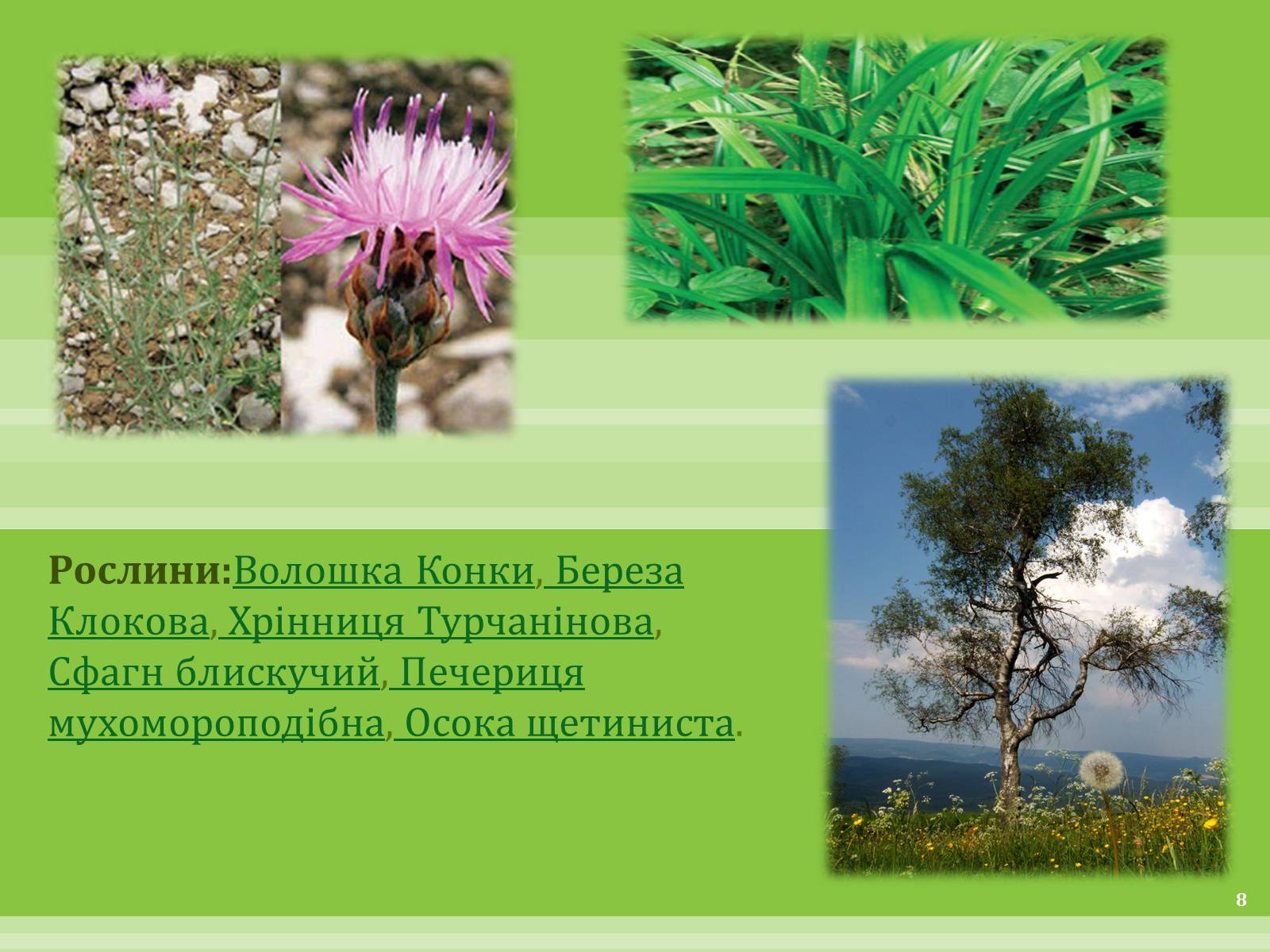 Рослини:Волошка Конки, Береза Клокова, Хрінниця Турчанінова, Сфагн блискучий, Печериця мухомороподібна, Осока щетиниста.

8